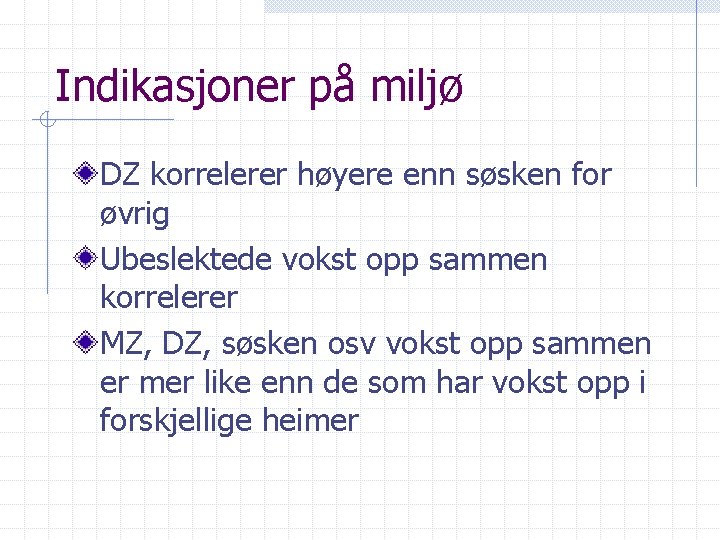 Indikasjoner på miljø

DZ korrelerer høyere enn søsken for øvrig

Ubeslektede vokst opp sammen korrelerer

MZ, DZ, søsken osv vokst opp sammen er mer like enn de som har vokst opp i forskjellige heimer